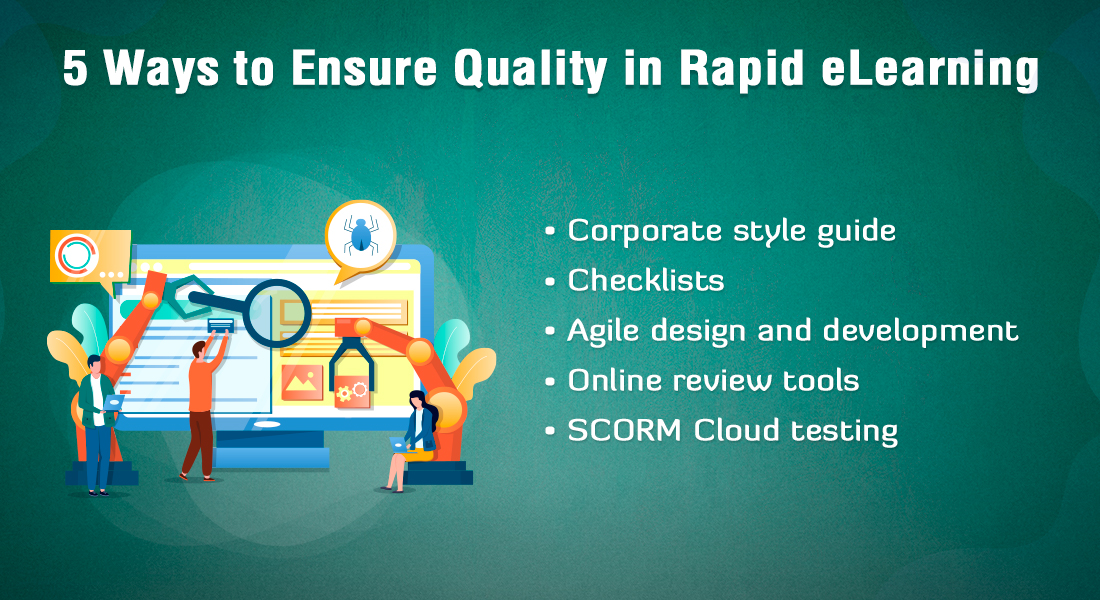 5 Ways to Ensure Quality in Rapid eLearning

• Corporate style guide
• Checklists
• Agile design and development
• Online review tools
• SCORM Cloud testing